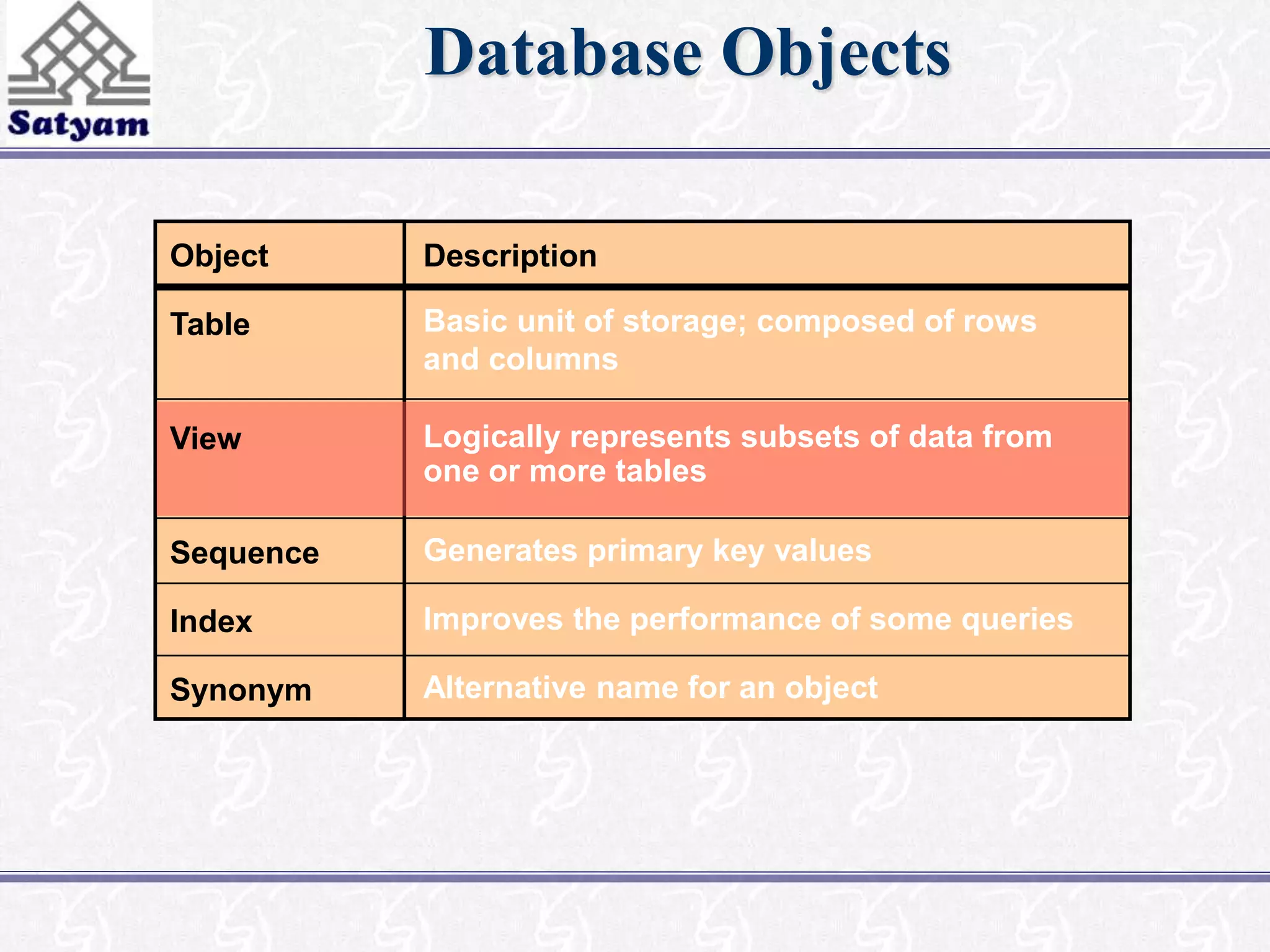 Satyam

Database Objects

| Object | Description |
|---|---|
| Table | Basic unit of storage; composed of rows and columns |
| View | Logically represents subsets of data from one or more tables |
| Sequence | Generates primary key values |
| Index | Improves the performance of some queries |
| Synonym | Alternative name for an object |